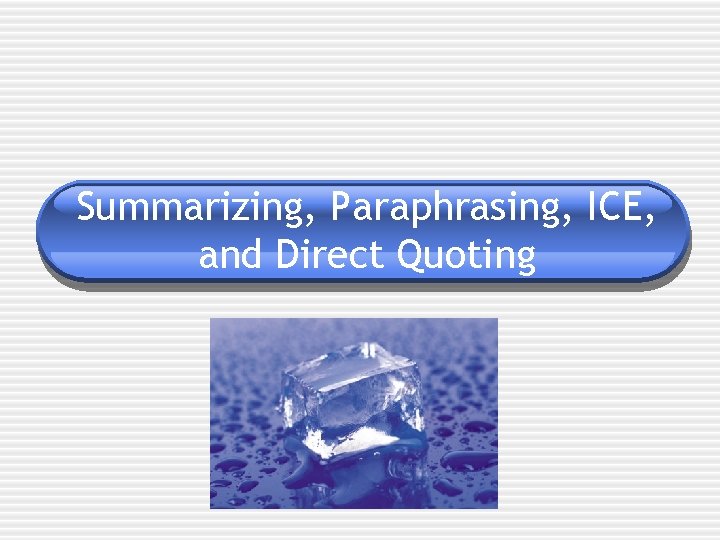 Summarizing, Paraphrasing, ICE, and Direct Quoting